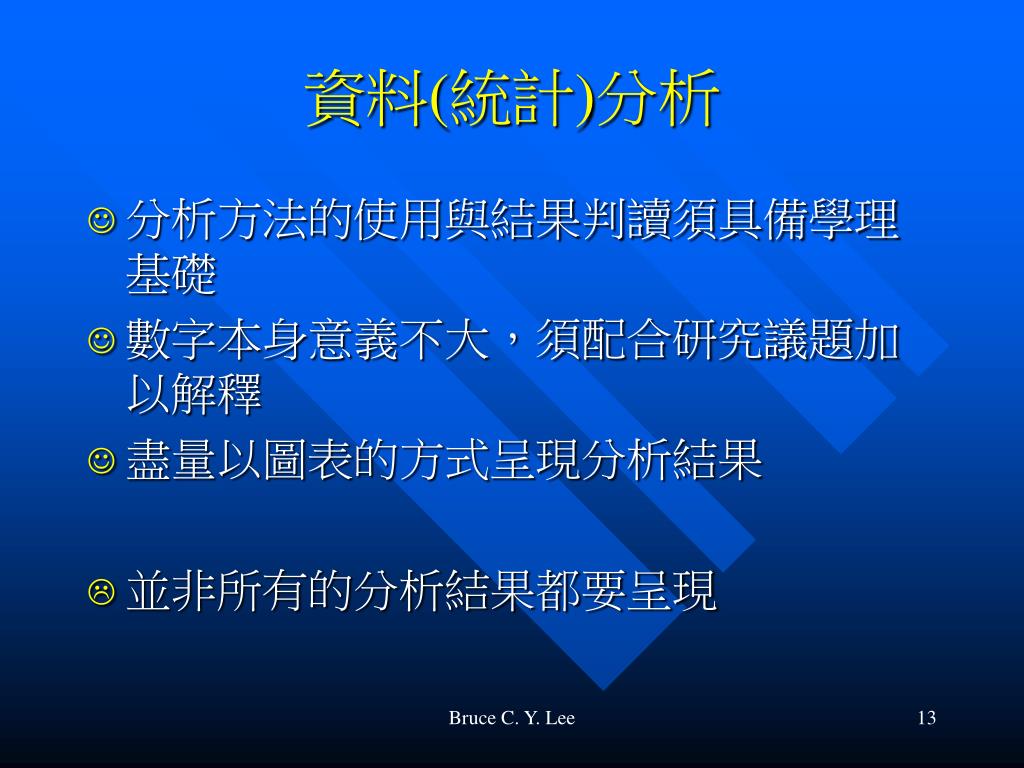 資料(統計)分析

☺ 分析方法的使用與結果判讀須具備學理基礎

☺ 數字本身意義不大，須配合研究議題加以解釋

☺ 盡量以圖表的方式呈現分析結果

☹ 並非所有的分析結果都要呈現

Bruce C. Y. Lee

13